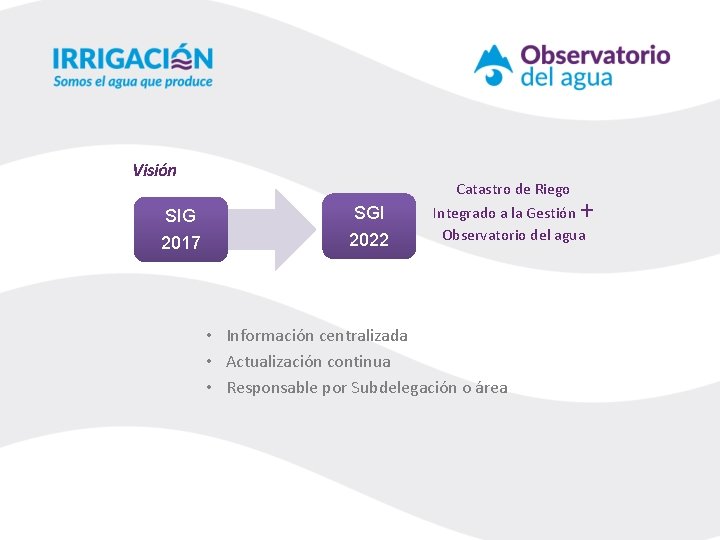 IRRIGACIÓN
Somos el agua que produce

Observatorio del agua

Visión

SIG 2017

SGI 2022

Catastro de Riego Integrado a la Gestión + Observatorio del agua

• Información centralizada
• Actualización continua
• Responsable por Subdelegación o área